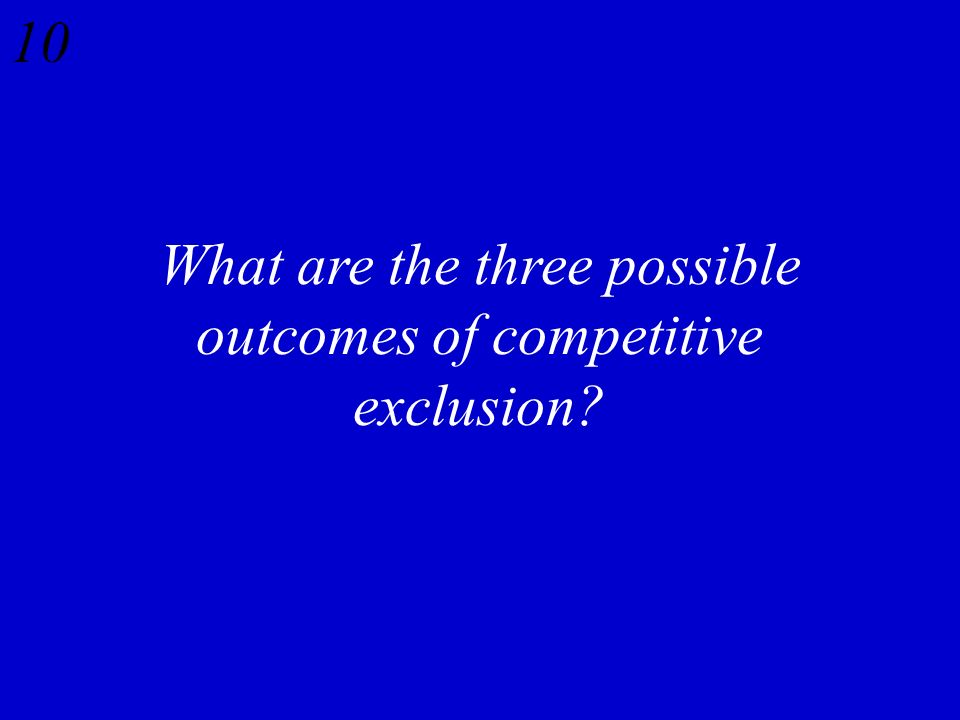 10

What are the three possible outcomes of competitive exclusion?